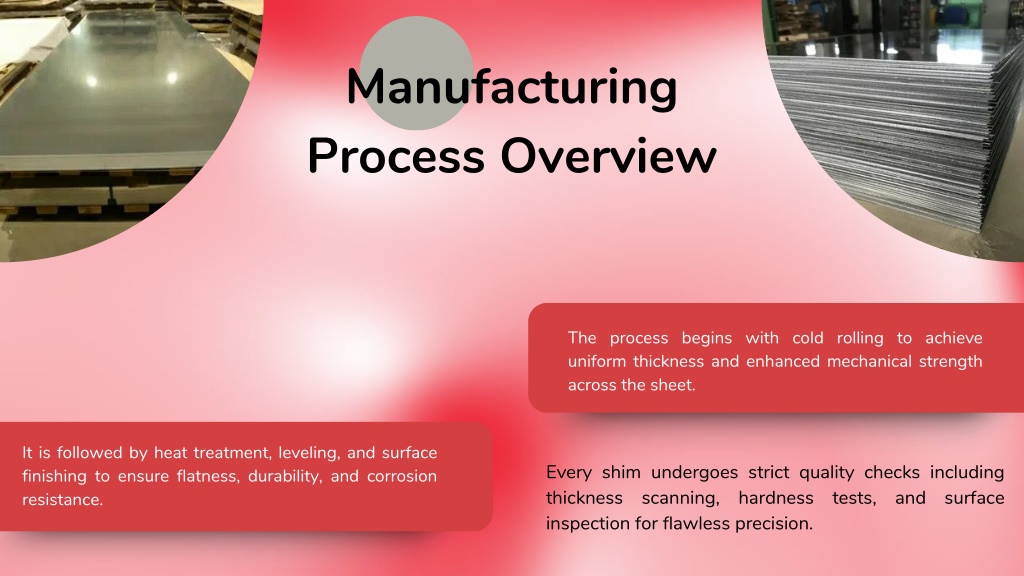 Manufacturing Process Overview

The process begins with cold rolling to achieve uniform thickness and enhanced mechanical strength across the sheet.

It is followed by heat treatment, leveling, and surface finishing to ensure flatness, durability, and corrosion resistance.

Every shim undergoes strict quality checks including thickness scanning, hardness tests, and surface inspection for flawless precision.